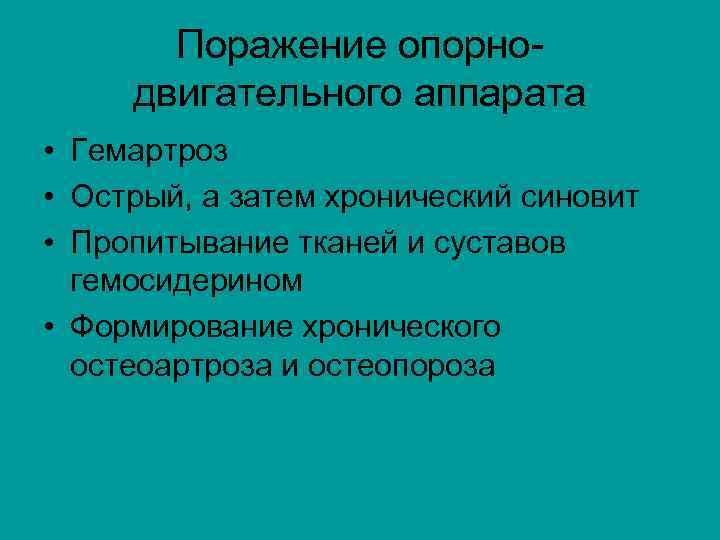 Поражение опорно-двигательного аппарата

• Гемартроз
• Острый, а затем хронический синовит
• Пропитывание тканей и суставов гемосидерином
• Формирование хронического остеоартроза и остеопороза